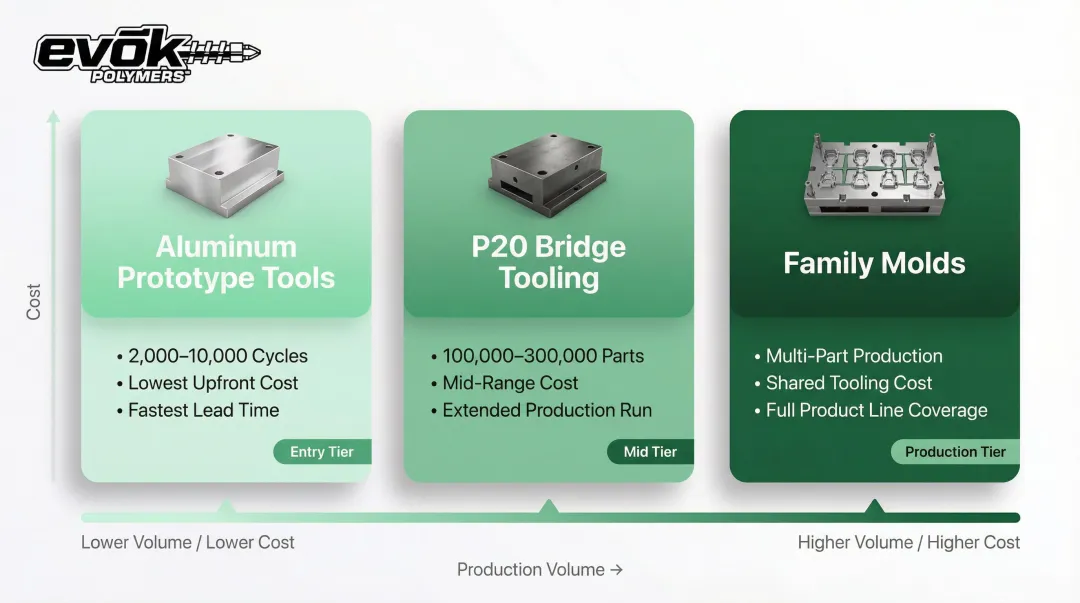 evōk
POLYMERS

Cost

Aluminum Prototype Tools

• 2,000–10,000 Cycles
• Lowest Upfront Cost
• Fastest Lead Time

Entry Tier

P20 Bridge Tooling

• 100,000–300,000 Parts
• Mid-Range Cost
• Extended Production Run

Mid Tier

Family Molds

• Multi-Part Production
• Shared Tooling Cost
• Full Product Line Coverage

Production Tier

Lower Volume / Lower Cost

Higher Volume / Higher Cost

Production Volume →